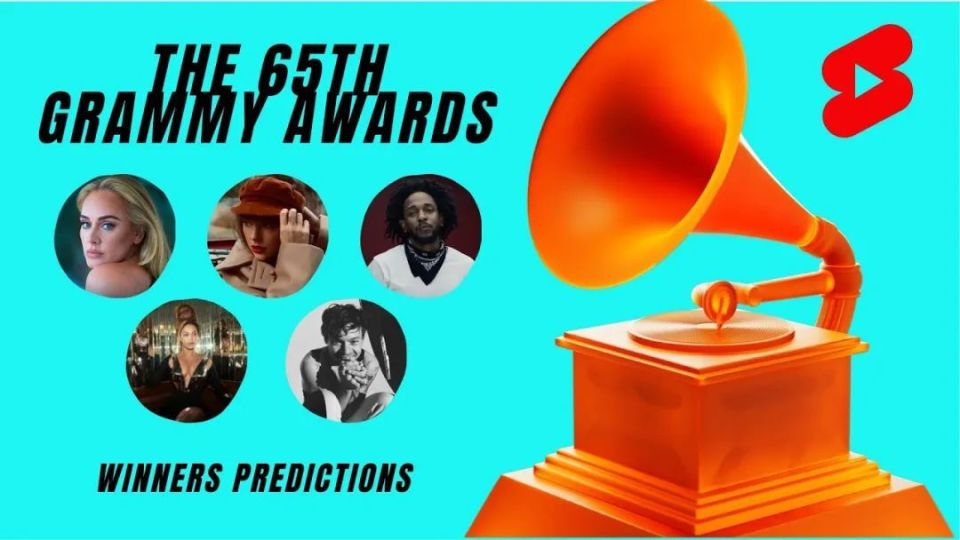 THE 65TH
GRAMMY AWARDS

WINNERS PREDICTIONS